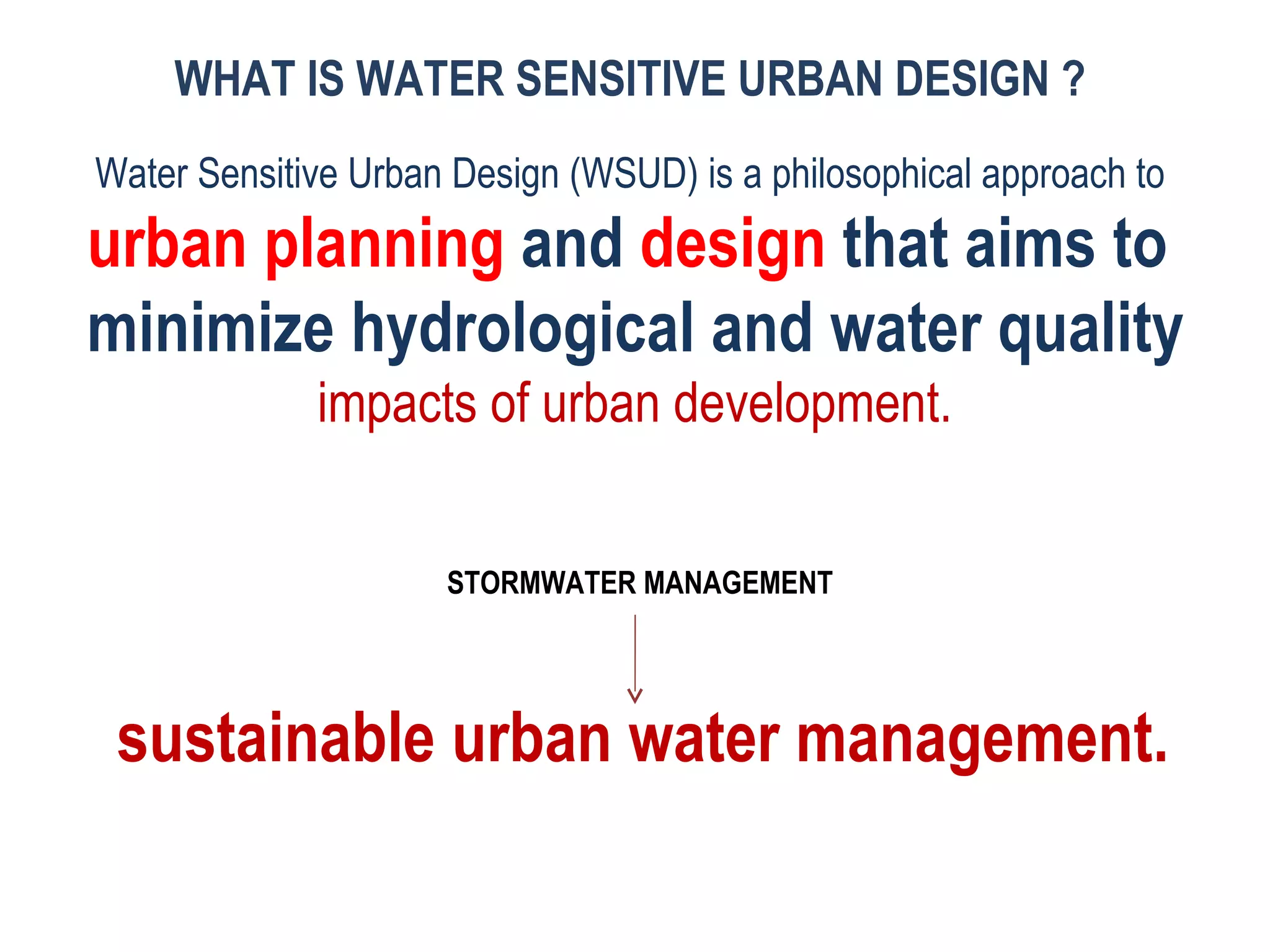 WHAT IS WATER SENSITIVE URBAN DESIGN ?

Water Sensitive Urban Design (WSUD) is a philosophical approach to urban planning and design that aims to minimize hydrological and water quality impacts of urban development.

STORMWATER MANAGEMENT

sustainable urban water management.